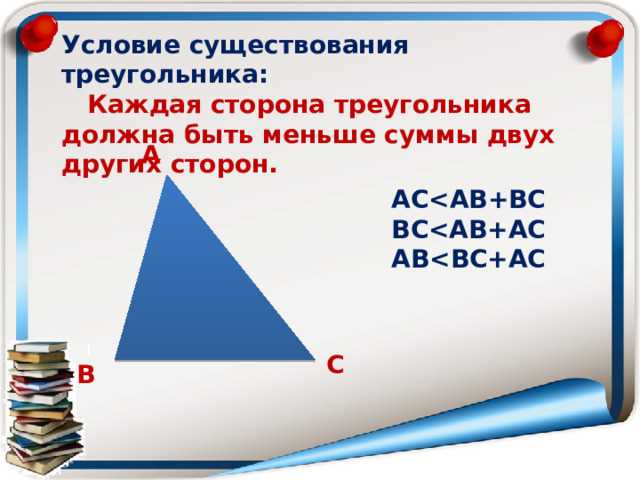 Условие существования треугольника:

Каждая сторона треугольника должна быть меньше суммы двух других сторон.

A

$AC<AB+BC$
$BC<AB+AC$
$AB<BC+AC$

B

C